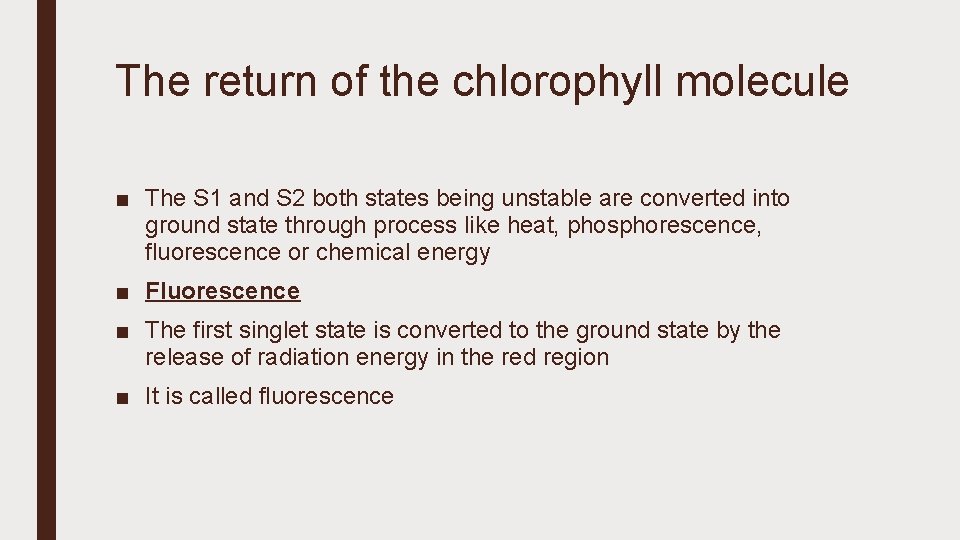 The return of the chlorophyll molecule

■ The S1 and S2 both states being unstable are converted into ground state through process like heat, phosphorescence, fluorescence or chemical energy

■ Fluorescence

■ The first singlet state is converted to the ground state by the release of radiation energy in the red region

■ It is called fluorescence